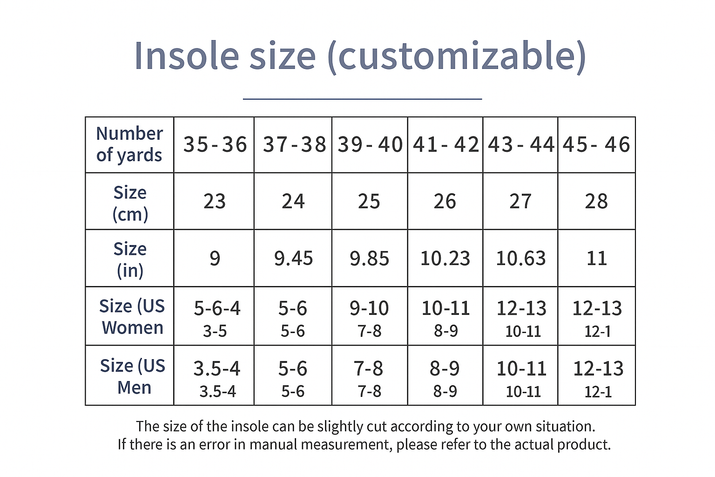 Insole size (customizable)

| Number of yards | 35-36 | 37-38 | 39-40 | 41-42 | 43-44 | 45-46 |
|---|---|---|---|---|---|---|
| Size (cm) | 23 | 24 | 25 | 26 | 27 | 28 |
| Size (in) | 9 | 9.45 | 9.85 | 10.23 | 10.63 | 11 |
| Size (US Women | 5-6-4 3-5 | 5-6 5-6 | 9-10 7-8 | 10-11 8-9 | 12-13 10-11 | 12-13 12-1 |
| Size (US Men | 3.5-4 3.5-4 | 5-6 5-6 | 7-8 7-8 | 8-9 8-9 | 10-11 10-11 | 12-13 12-1 |

The size of the insole can be slightly cut according to your own situation.
If there is an error in manual measurement, please refer to the actual product.